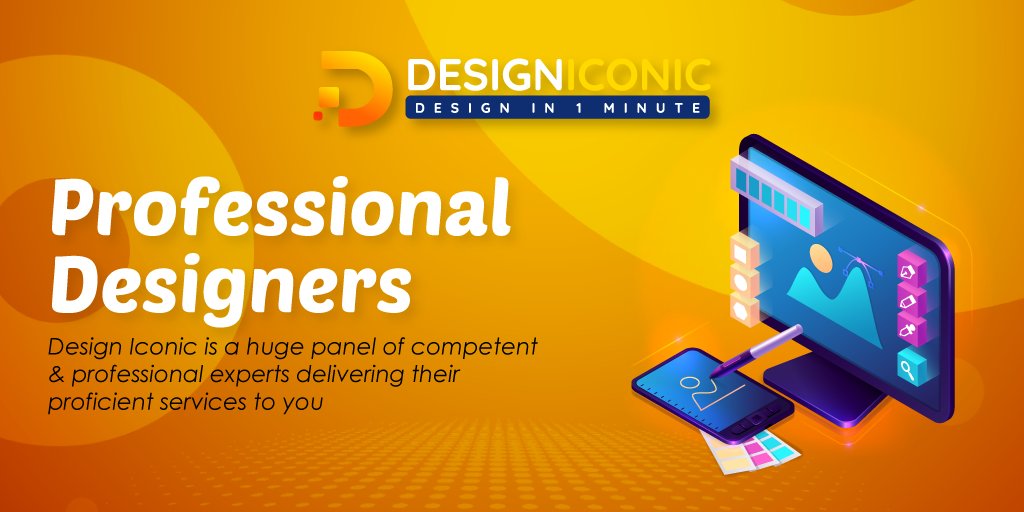 DESIGNICONIC
DESIGN IN 1 MINUTE

Professional Designers

Design Iconic is a huge panel of competent & professional experts delivering their proficient services to you